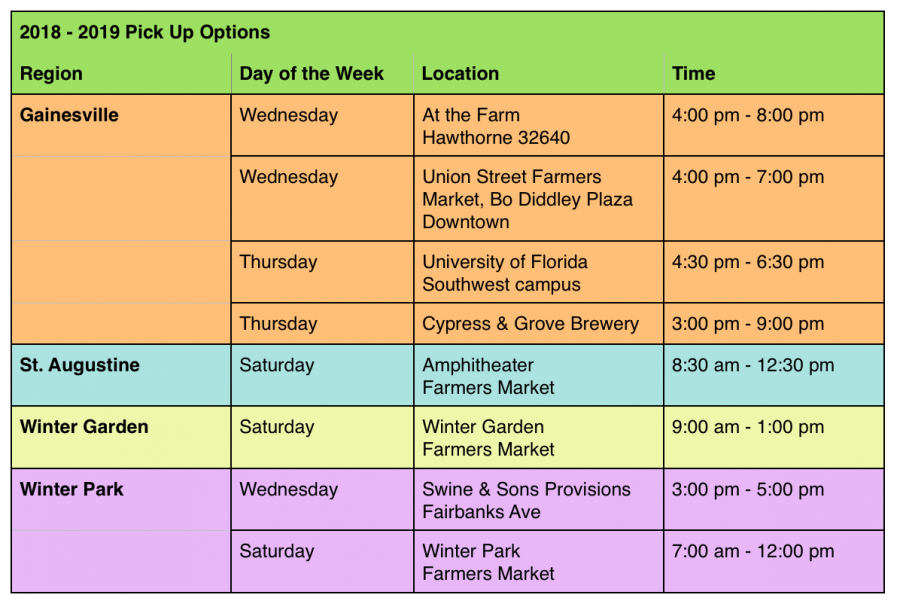 2018 - 2019 Pick Up Options

| Region | Day of the Week | Location | Time |
|---|---|---|---|
| Gainesville | Wednesday | At the Farm Hawthorne 32640 | 4:00 pm - 8:00 pm |
| | Wednesday | Union Street Farmers Market, Bo Diddley Plaza Downtown | 4:00 pm - 7:00 pm |
| | Thursday | University of Florida Southwest campus | 4:30 pm - 6:30 pm |
| | Thursday | Cypress & Grove Brewery | 3:00 pm - 9:00 pm |
| St. Augustine | Saturday | Amphitheater Farmers Market | 8:30 am - 12:30 pm |
| Winter Garden | Saturday | Winter Garden Farmers Market | 9:00 am - 1:00 pm |
| Winter Park | Wednesday | Swine & Sons Provisions Fairbanks Ave | 3:00 pm - 5:00 pm |
| | Saturday | Winter Park Farmers Market | 7:00 am - 12:00 pm |